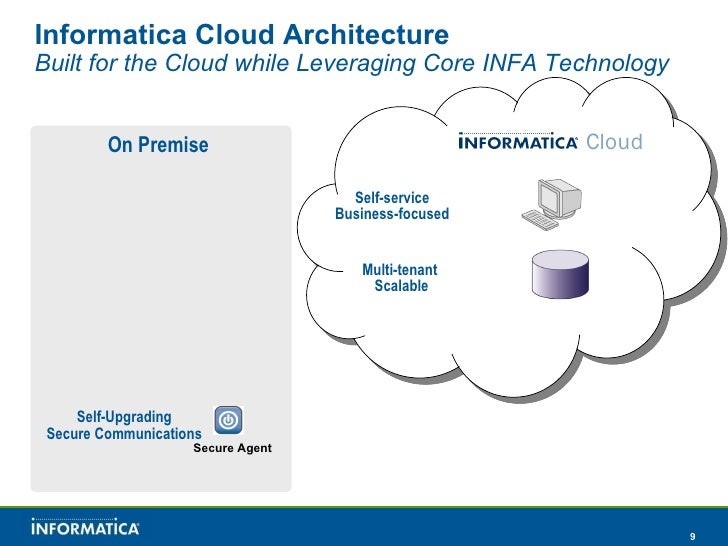 Informatica Cloud Architecture
Built for the Cloud while Leveraging Core INFA Technology

On Premise

Self-Upgrading
Secure Communications

Secure Agent

INFORMATICA Cloud

Self-service
Business-focused

Multi-tenant
Scalable

INFORMATICA

9